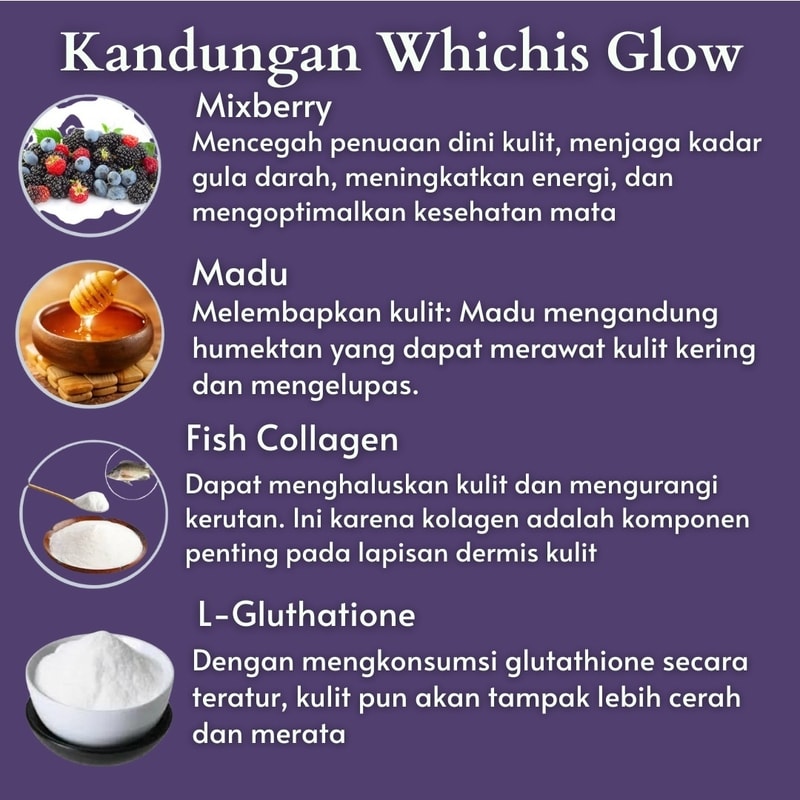 Kandungan Whichis Glow

Mixberry
Mencegah penuaan dini kulit, menjaga kadar gula darah, meningkatkan energi, dan mengoptimalkan kesehatan mata

Madu
Melembapkan kulit: Madu mengandung humektan yang dapat merawat kulit kering dan mengelupas.

Fish Collagen
Dapat menghaluskan kulit dan mengurangi kerutan. Ini karena kolagen adalah komponen penting pada lapisan dermis kulit

L-Gluthatione
Dengan mengkonsumsi glutathione secara teratur, kulit pun akan tampak lebih cerah dan merata